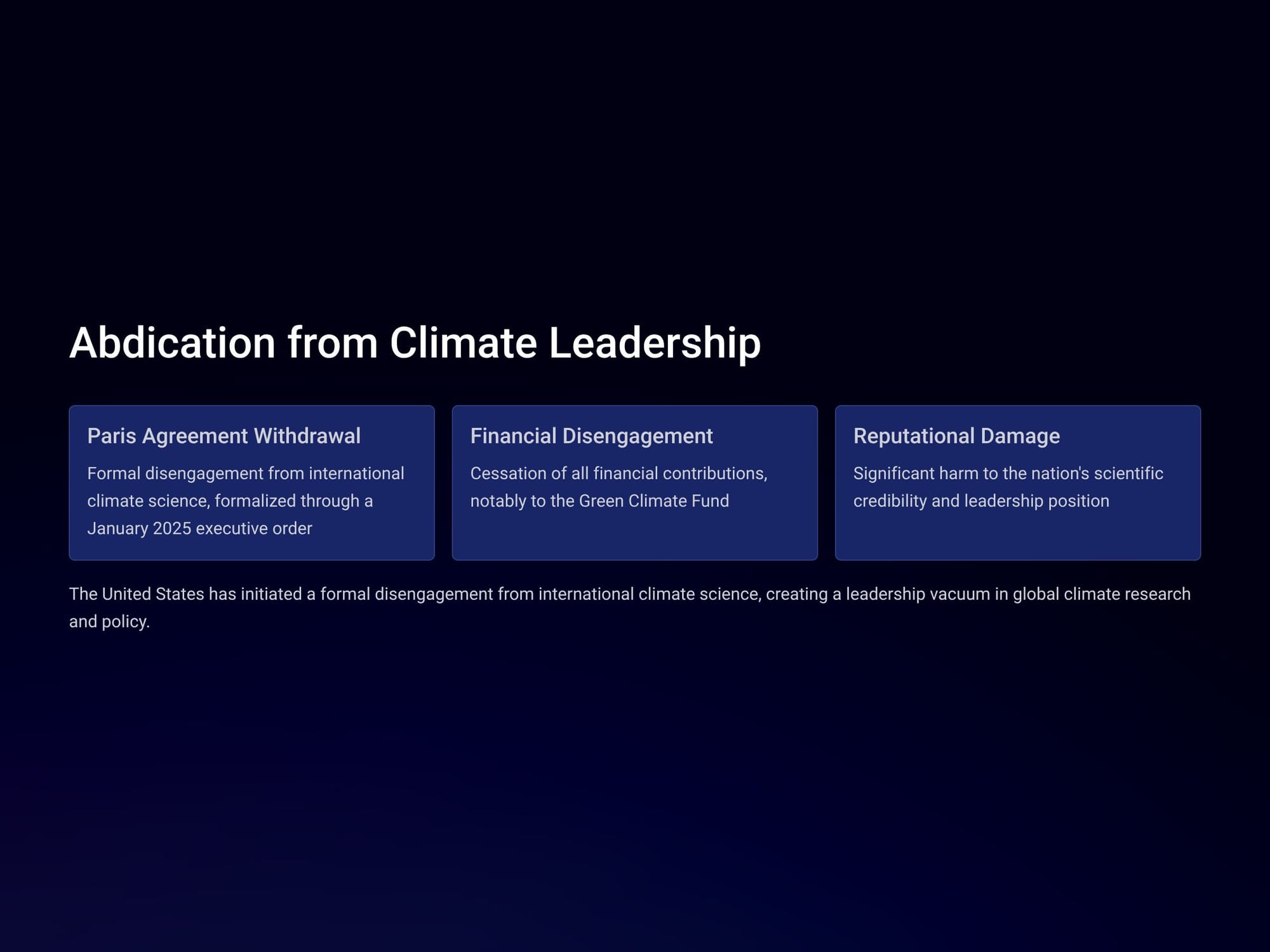 Abdication from Climate Leadership

Paris Agreement Withdrawal

Formal disengagement from international climate science, formalized through a January 2025 executive order

Financial Disengagement

Cessation of all financial contributions, notably to the Green Climate Fund

Reputational Damage

Significant harm to the nation's scientific credibility and leadership position

The United States has initiated a formal disengagement from international climate science, creating a leadership vacuum in global climate research and policy.